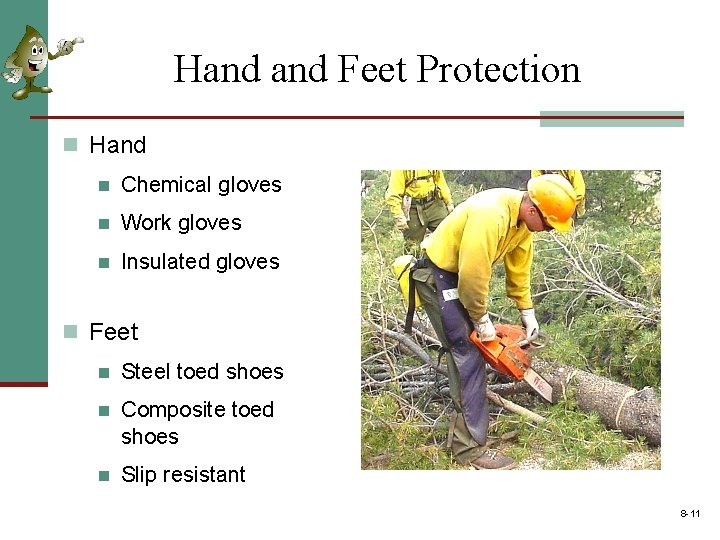 Hand and Feet Protection

Hand

Chemical gloves

Work gloves

Insulated gloves

Feet

Steel toed shoes

Composite toed shoes

Slip resistant

8-11